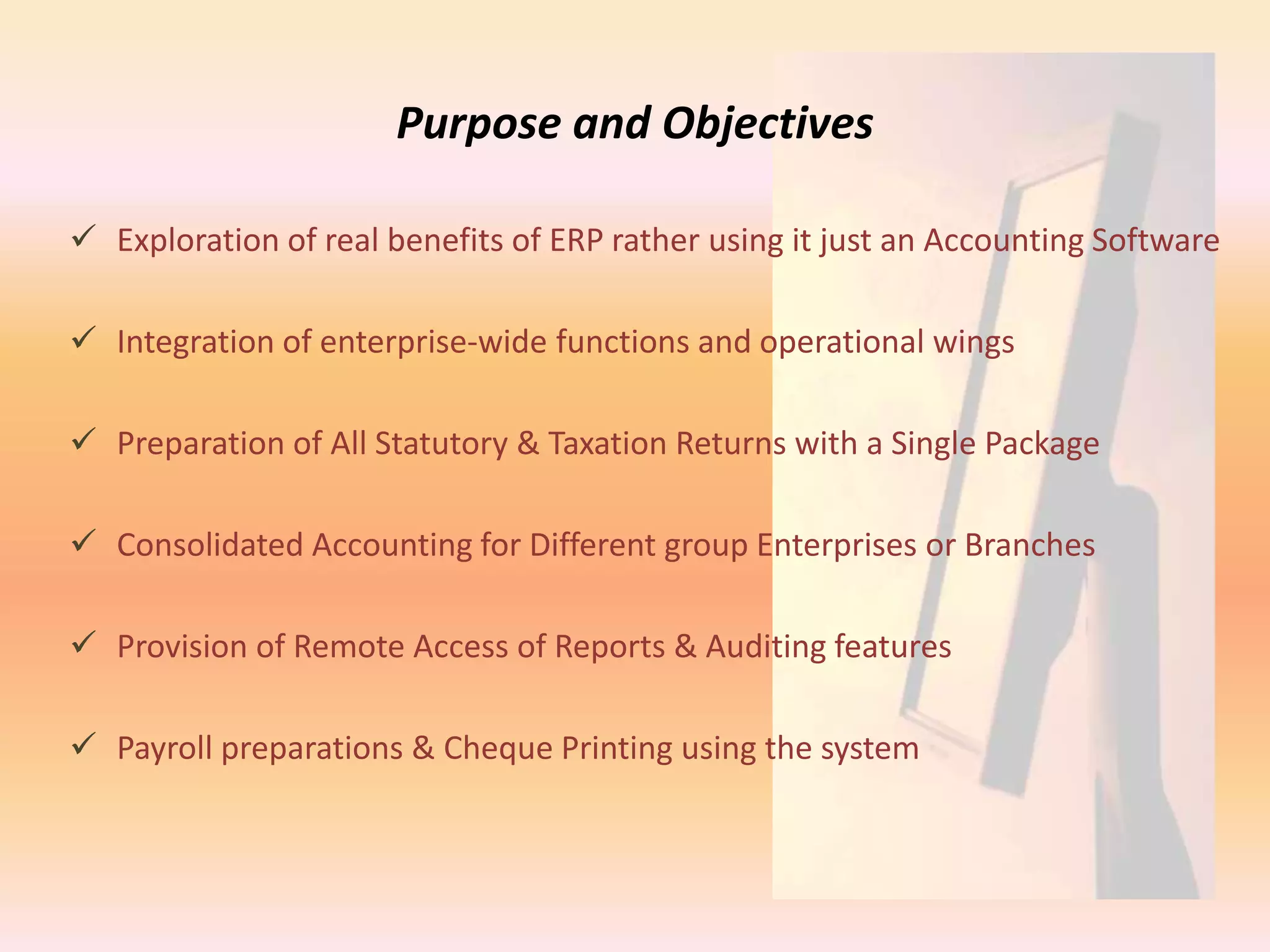 Purpose and Objectives

✓ Exploration of real benefits of ERP rather using it just an Accounting Software

✓ Integration of enterprise-wide functions and operational wings

✓ Preparation of All Statutory & Taxation Returns with a Single Package

✓ Consolidated Accounting for Different group Enterprises or Branches

✓ Provision of Remote Access of Reports & Auditing features

✓ Payroll preparations & Cheque Printing using the system